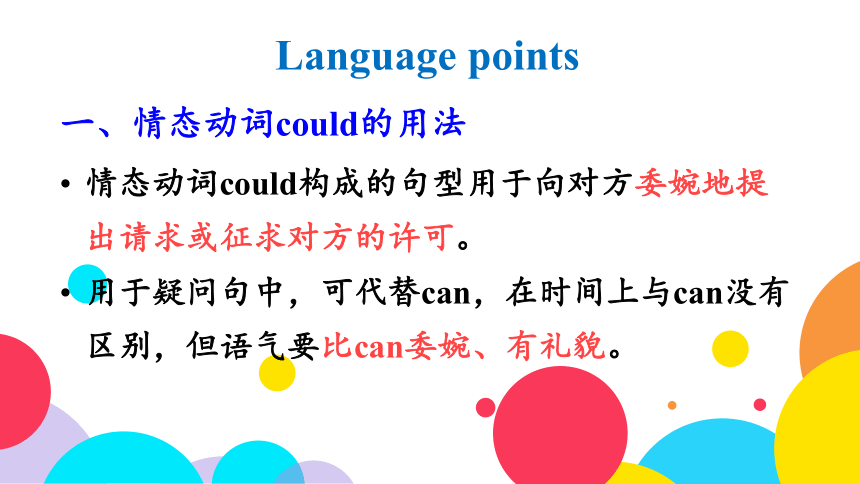 Language points

一、情态动词could的用法

• 情态动词could构成的句型用于向对方委婉地提出请求或征求对方的许可。

• 用于疑问句中，可代替can，在时间上与can没有区别，但语气要比can委婉、有礼貌。